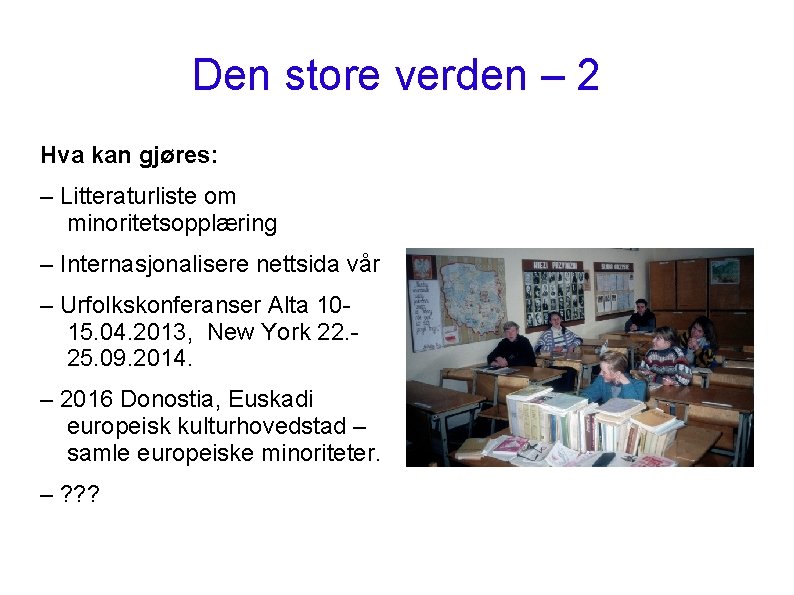 Den store verden – 2

Hva kan gjøres:

– Litteraturliste om minoritetsopplæring

– Internasjonalisere nettsida vår

– Urfolkskonferanser Alta 10-15.04.2013, New York 22.-25.09.2014.

– 2016 Donostia, Euskadi europeisk kulturhovedstad – samle europeiske minoriteter.

– ???